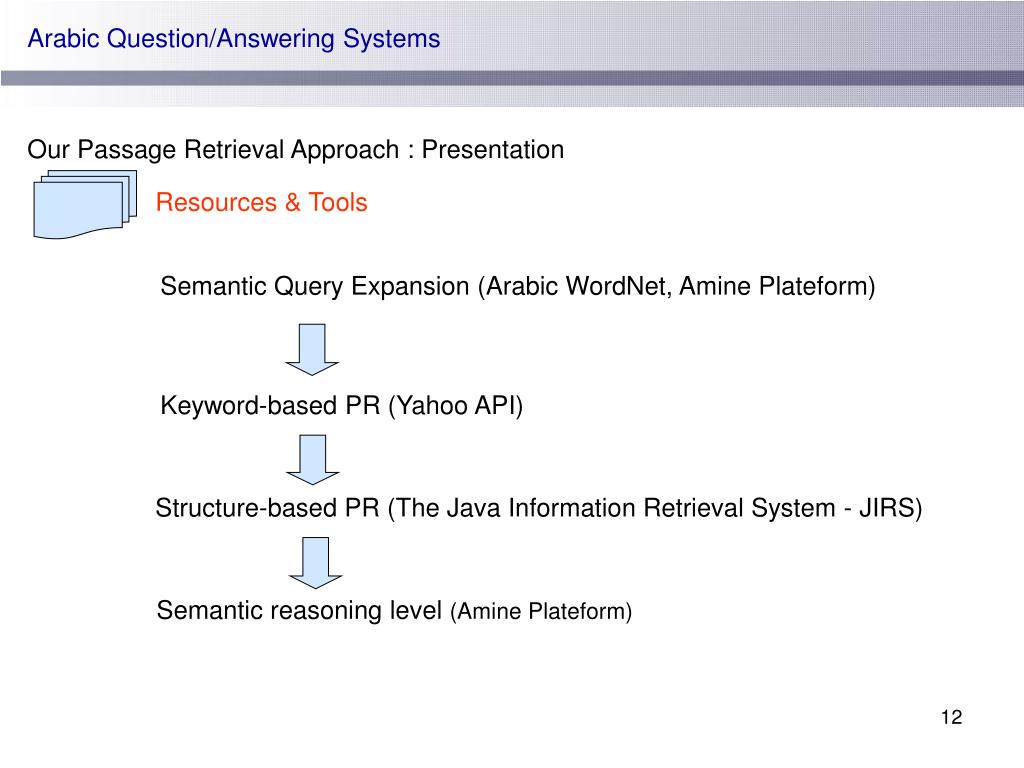 Arabic Question/Answering Systems

Our Passage Retrieval Approach : Presentation

Resources & Tools

Semantic Query Expansion (Arabic WordNet, Amine Plateform)

Keyword-based PR (Yahoo API)

Structure-based PR (The Java Information Retrieval System - JIRS)

Semantic reasoning level (Amine Plateform)

12